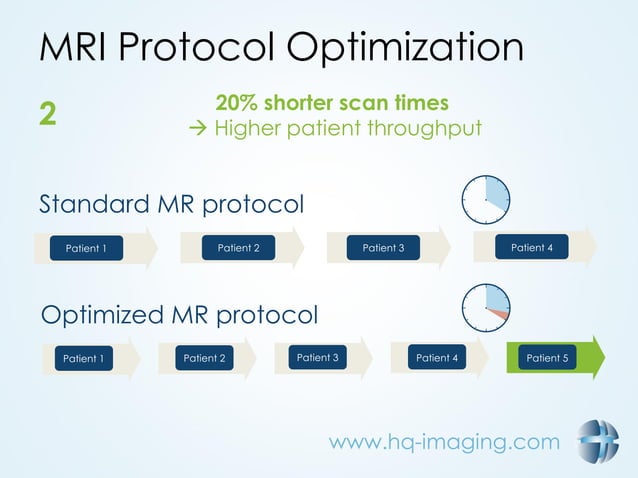 MRI Protocol Optimization

2

20% shorter scan times
→ Higher patient throughput

Standard MR protocol

Patient 1

Patient 2

Patient 3

Patient 4

Optimized MR protocol

Patient 1

Patient 2

Patient 3

Patient 4

Patient 5

www.hq-imaging.com